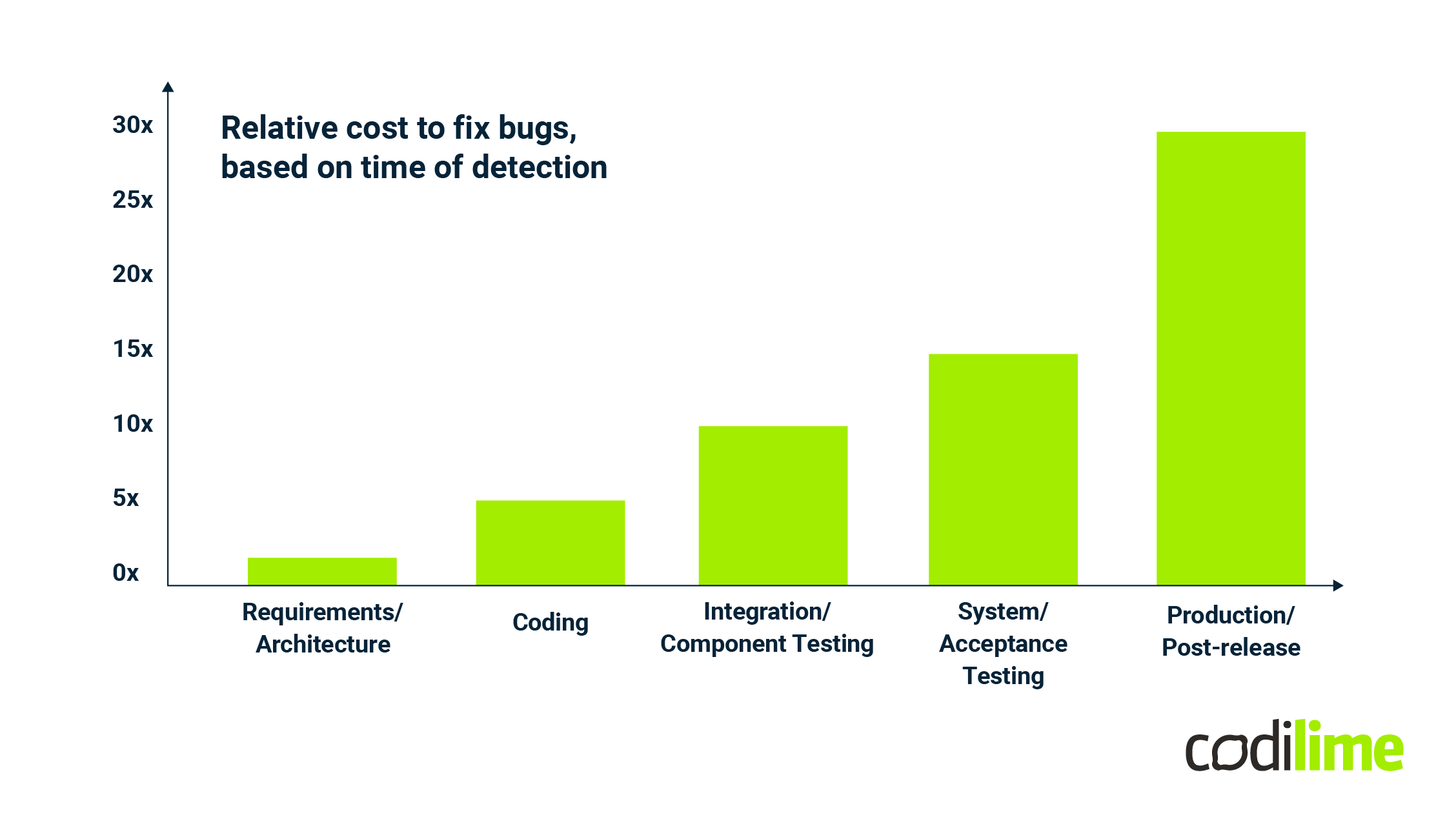 Relative cost to fix bugs, based on time of detection

30x
25x
20x
15x
10x
5x
0x

Requirements/ Architecture
Coding
Integration/ Component Testing
System/ Acceptance Testing
Production/ Post-release

codilime